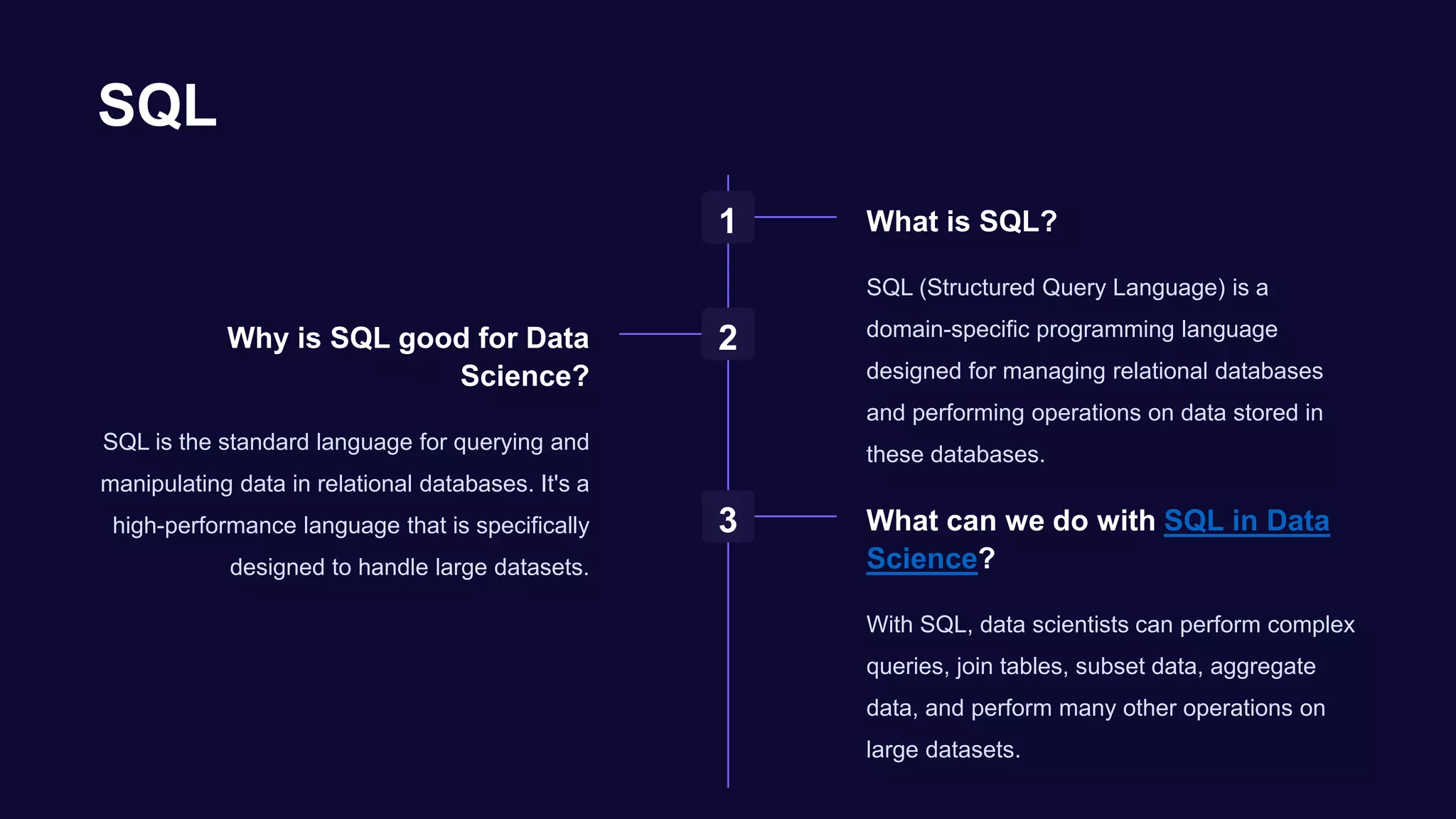 SQL

1

What is SQL?

SQL (Structured Query Language) is a domain-specific programming language designed for managing relational databases and performing operations on data stored in these databases.

2

Why is SQL good for Data Science?

SQL is the standard language for querying and manipulating data in relational databases. It's a high-performance language that is specifically designed to handle large datasets.

3

What can we do with SQL in Data Science?

With SQL, data scientists can perform complex queries, join tables, subset data, aggregate data, and perform many other operations on large datasets.